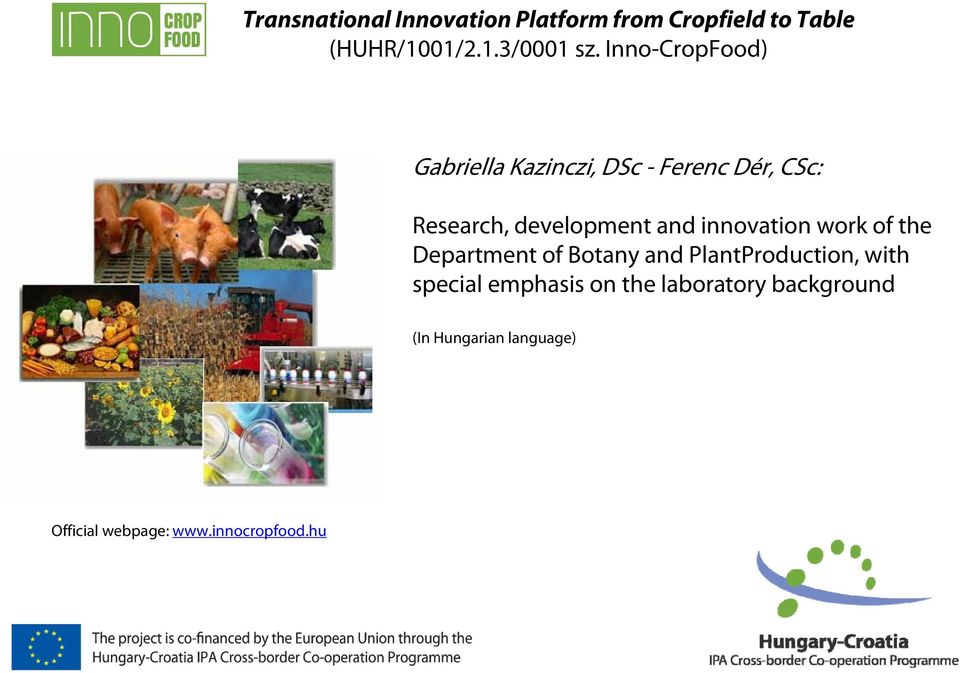 INNO CROP FOOD

Transnational Innovation Platform from Cropfield to Table
(HUHR/1001/2.1.3/0001 sz. Inno-CropFood)

Gabriella Kazinczi, DSc - Ferenc Dér, CSc:

Research, development and innovation work of the Department of Botany and PlantProduction, with special emphasis on the laboratory background

(In Hungarian language)

Official webpage: www.innocropfood.hu

The project is co-financed by the European Union through the Hungary-Croatia IPA Cross-border Co-operation Programme

Hungary-Croatia
IPA Cross-border Co-operation Programme